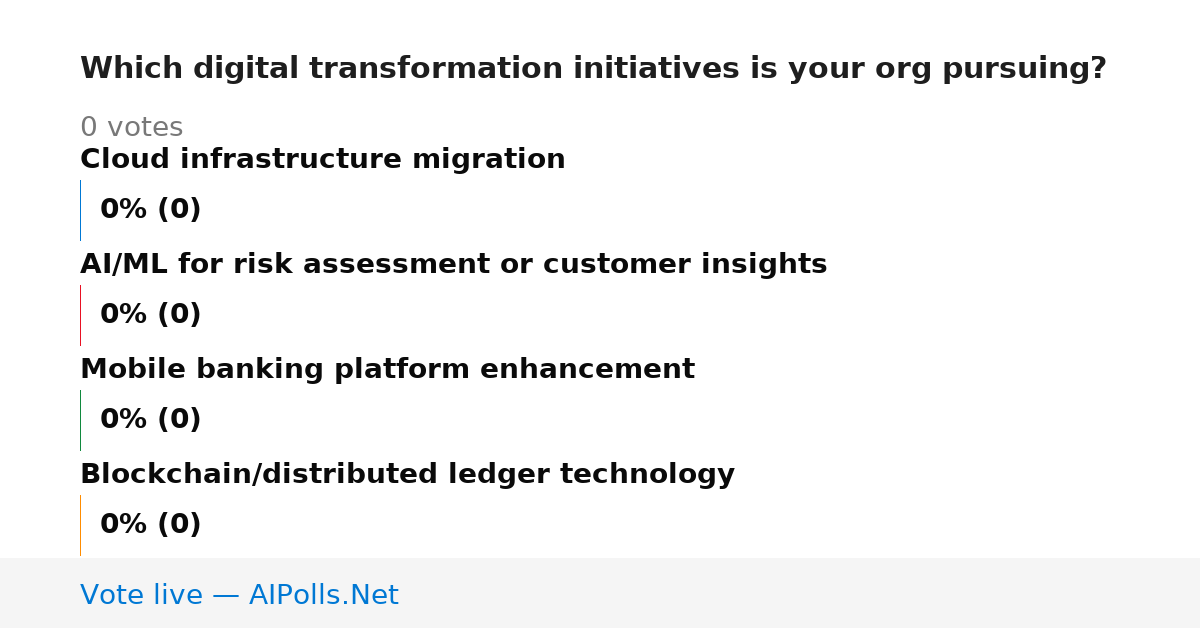 Which digital transformation initiatives is your org pursuing?

0 votes

Cloud infrastructure migration

0% (0)

AI/ML for risk assessment or customer insights

0% (0)

Mobile banking platform enhancement

0% (0)

Blockchain/distributed ledger technology

0% (0)

Vote live — AIPolls.Net